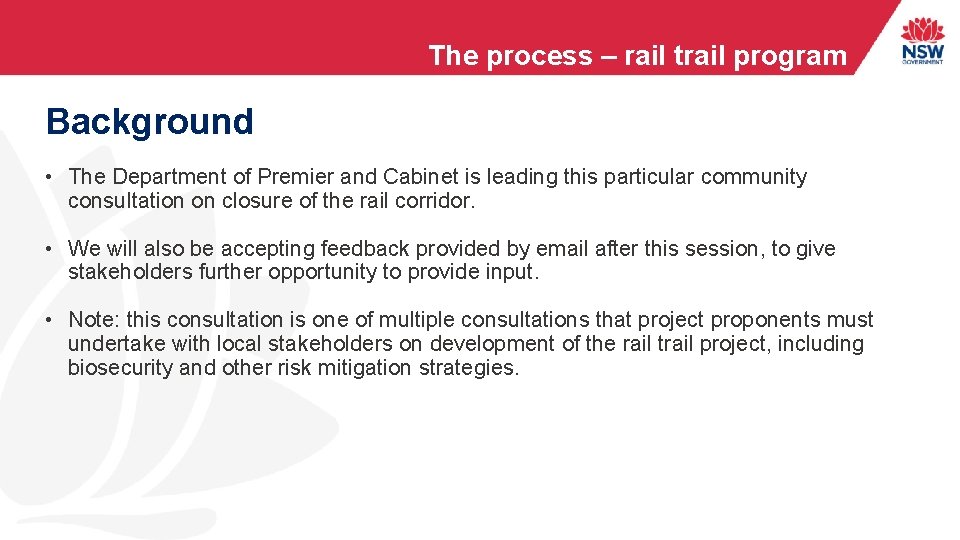 The process – rail trail program

NSW GOVERNMENT

Background

• The Department of Premier and Cabinet is leading this particular community consultation on closure of the rail corridor.

• We will also be accepting feedback provided by email after this session, to give stakeholders further opportunity to provide input.

• Note: this consultation is one of multiple consultations that project proponents must undertake with local stakeholders on development of the rail trail project, including biosecurity and other risk mitigation strategies.